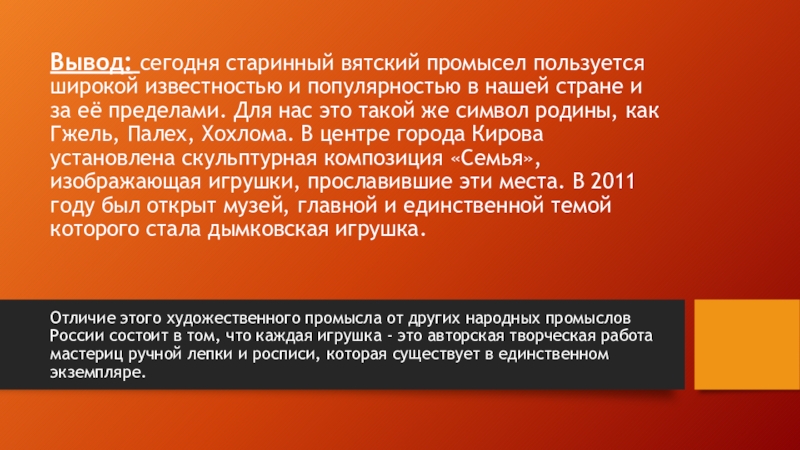 Вывод: сегодня старинный вятский промысел пользуется широкой известностью и популярностью в нашей стране и за её пределами. Для нас это такой же символ родины, как Гжель, Палех, Хохлома. В центре города Кирова установлена скульптурная композиция «Семья», изображающая игрушки, прославившие эти места. В 2011 году был открыт музей, главной и единственной темой которого стала дымковская игрушка.

Отличие этого художественного промысла от других народных промыслов России состоит в том, что каждая игрушка - это авторская творческая работа мастериц ручной лепки и росписи, которая существует в единственном экземпляре.